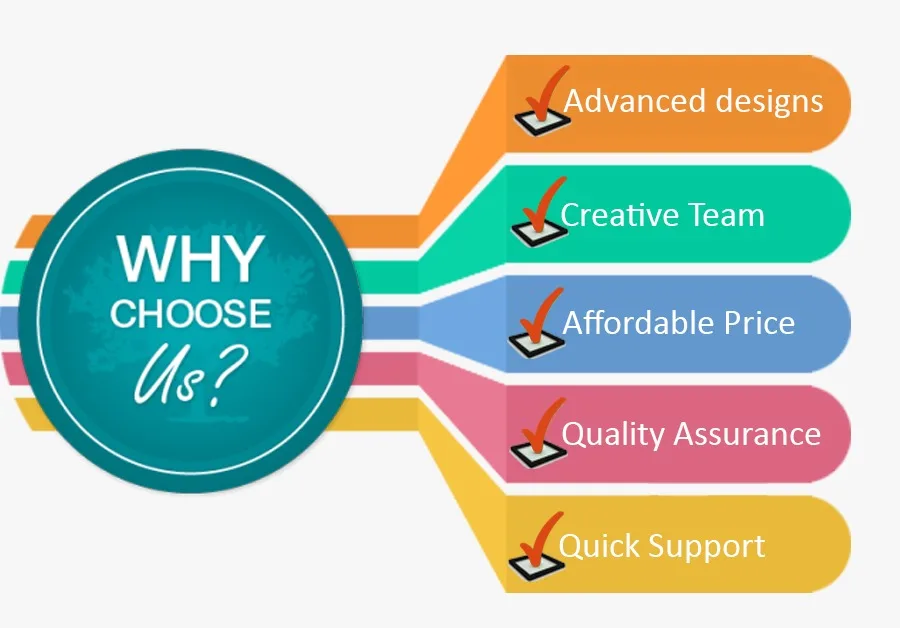 WHY CHOOSE Us?

Advanced designs

Creative Team

Affordable Price

Quality Assurance

Quick Support